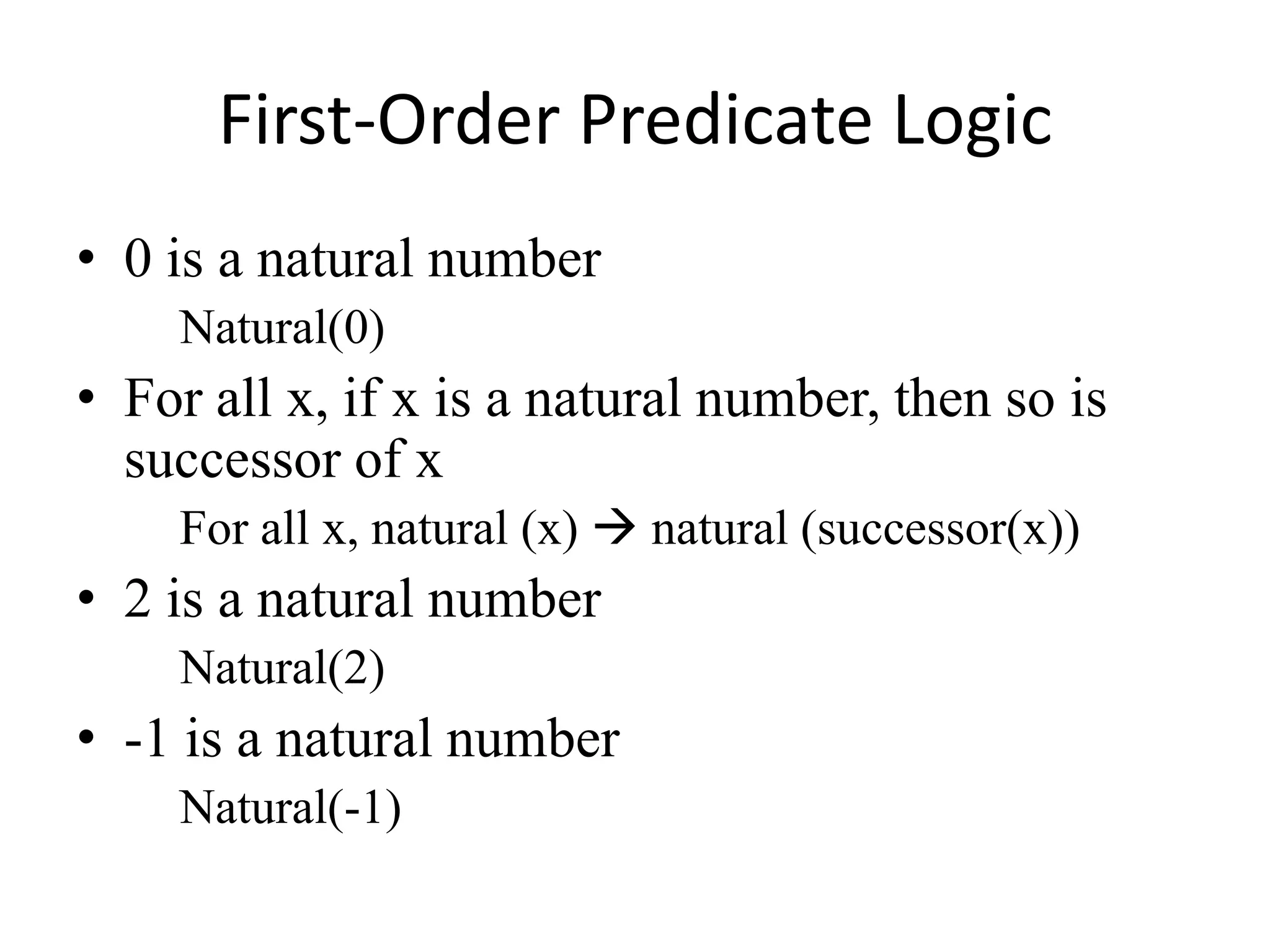 First-Order Predicate Logic

• 0 is a natural number

Natural(0)

• For all x, if x is a natural number, then so is successor of x

For all x, natural (x) → natural (successor(x))

• 2 is a natural number

Natural(2)

• -1 is a natural number

Natural(-1)